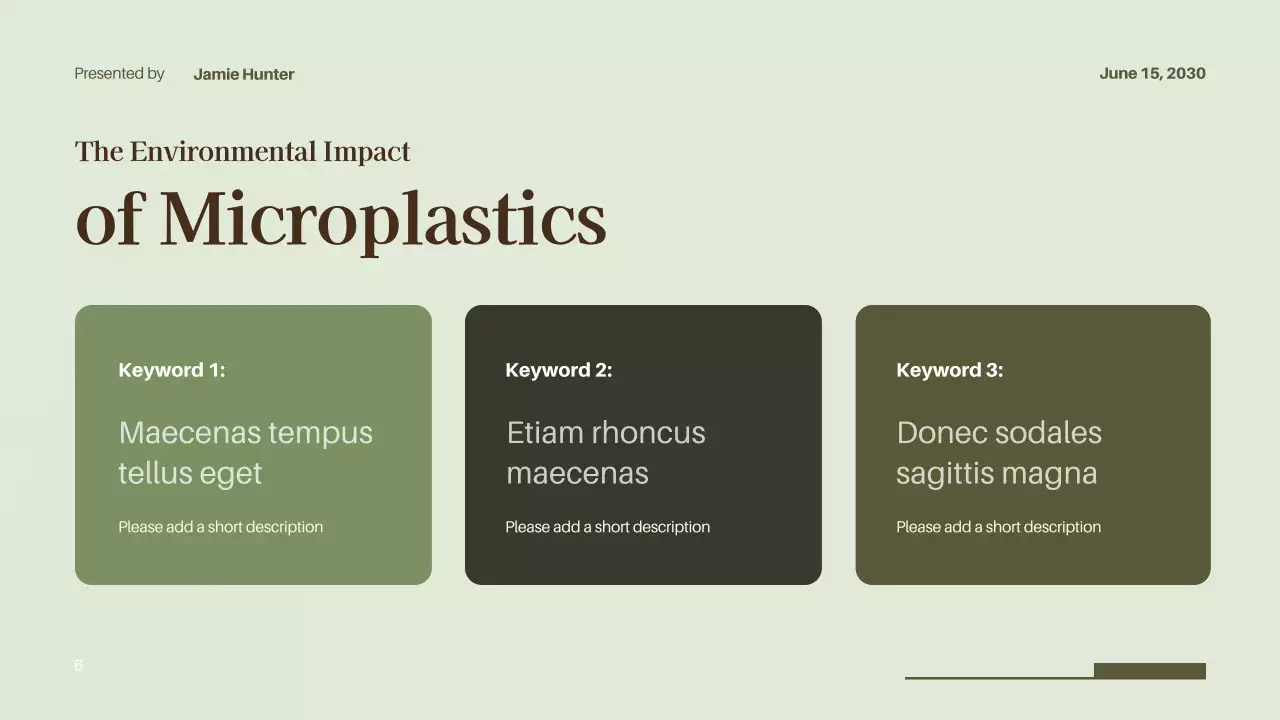 Presented by Jamie Hunter

June 15, 2030

The Environmental Impact
of Microplastics

Keyword 1:

Maecenas tempus tellus eget

Please add a short description

Keyword 2:

Etiam rhoncus maecenas

Please add a short description

Keyword 3:

Donec sodales sagittis magna

Please add a short description

6